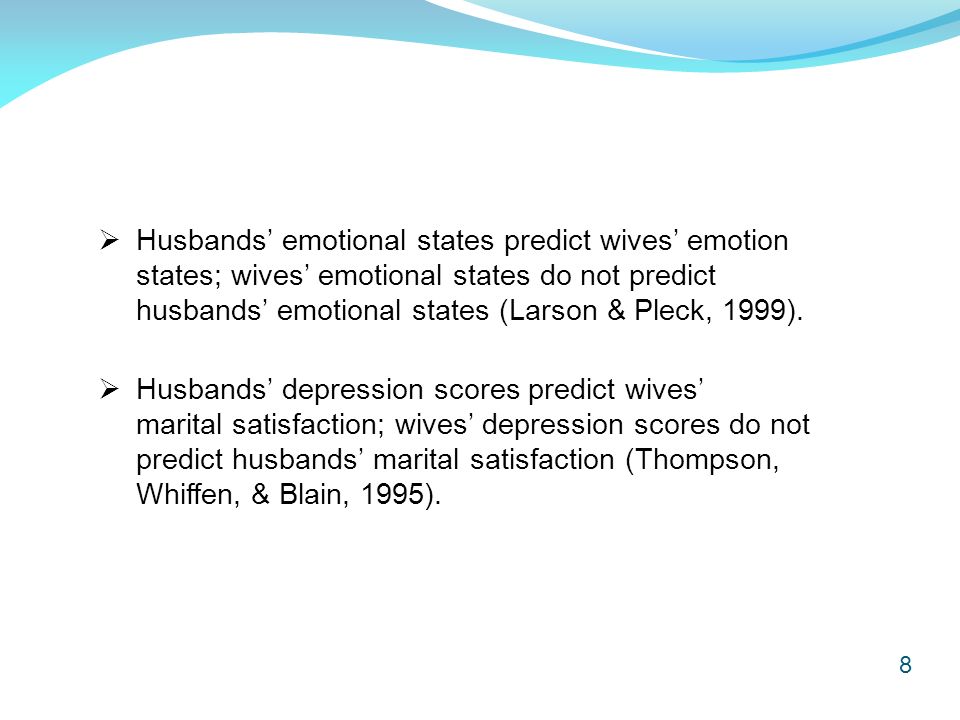 ➢ Husbands’ emotional states predict wives’ emotion states; wives’ emotional states do not predict husbands’ emotional states (Larson & Pleck, 1999).

➢ Husbands’ depression scores predict wives’ marital satisfaction; wives’ depression scores do not predict husbands’ marital satisfaction (Thompson, Whiffen, & Blain, 1995).

8